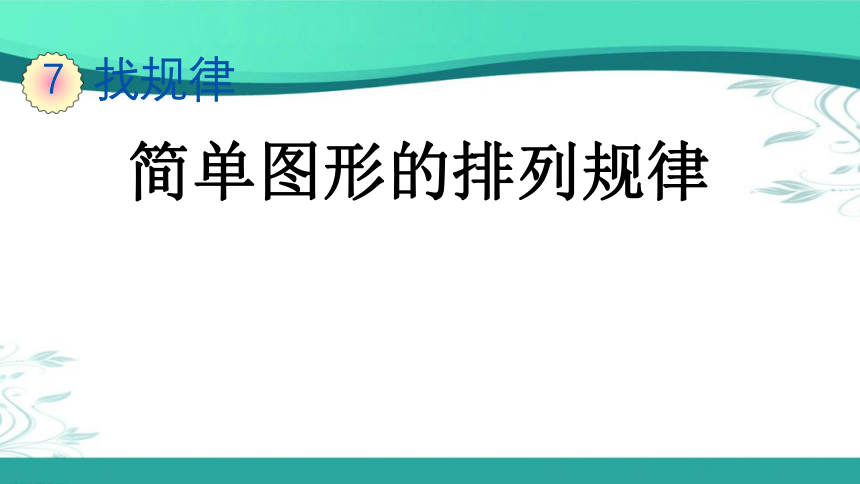 7 找规律

简单图形的排列规律